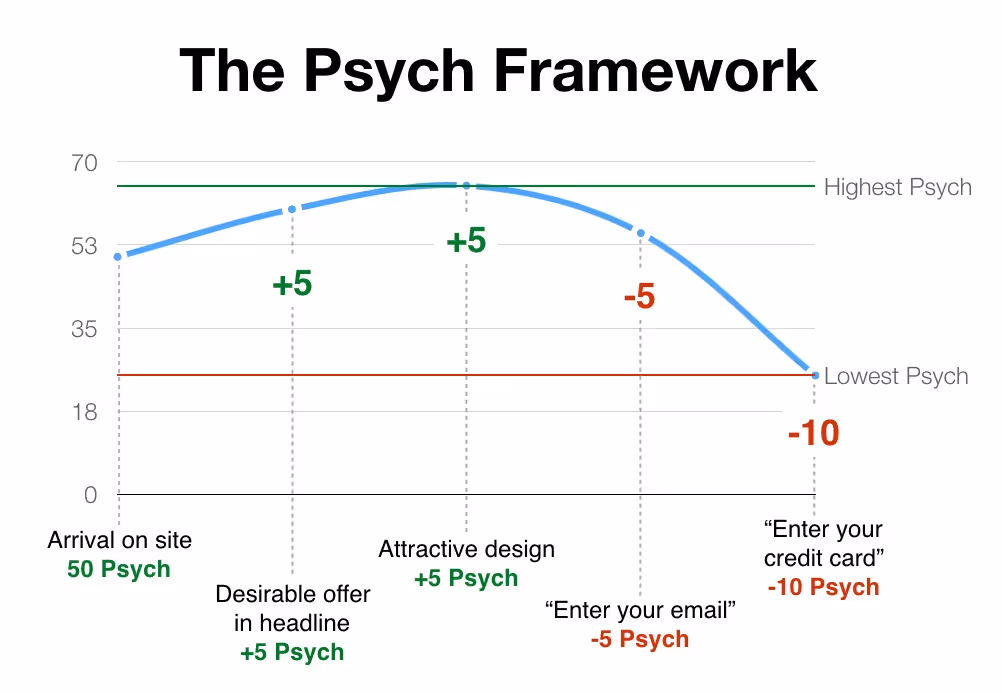 The Psych Framework

70
53
35
18
0

Highest Psych
Lowest Psych

+5
+5
-5
-10

Arrival on site
50 Psych

Desirable offer in headline
+5 Psych

Attractive design
+5 Psych

“Enter your email”
-5 Psych

“Enter your credit card”
-10 Psych